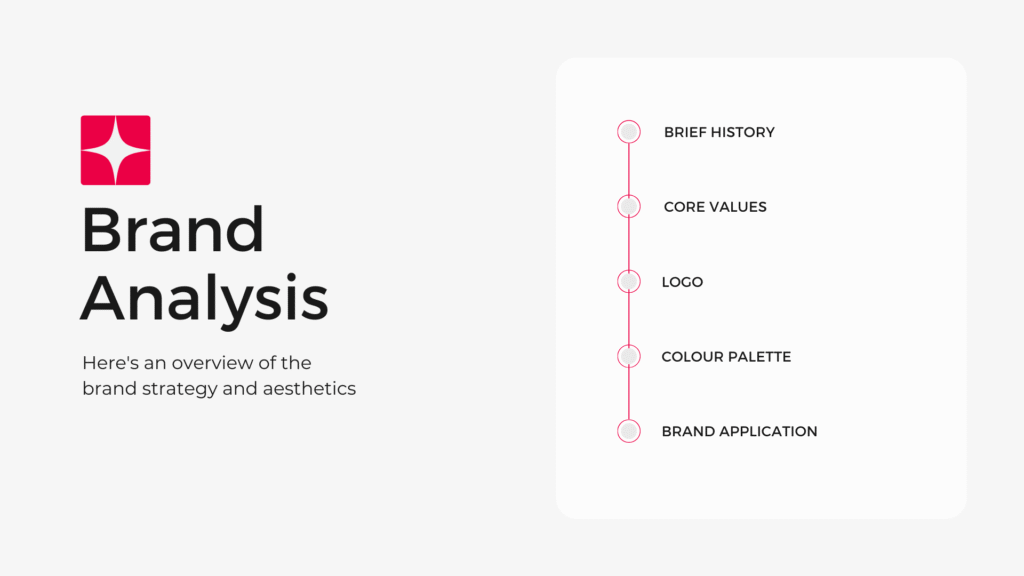 Brand Analysis

Here's an overview of the brand strategy and aesthetics

BRIEF HISTORY

CORE VALUES

LOGO

COLOUR PALETTE

BRAND APPLICATION